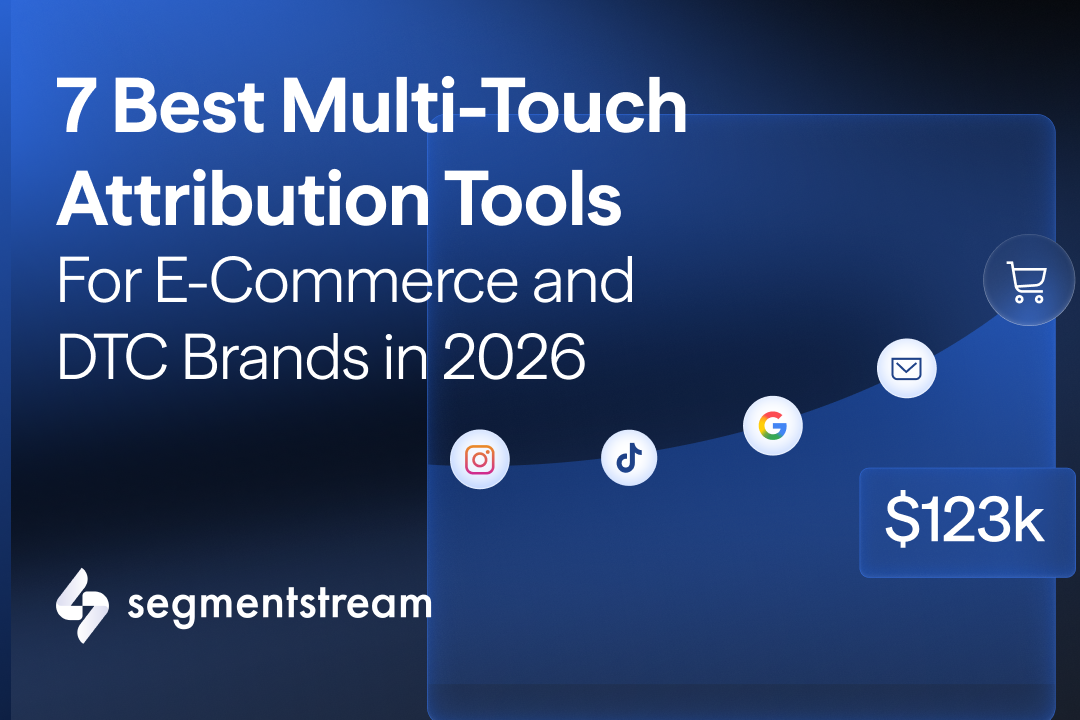 7 Best Multi-Touch Attribution Tools
For E-Commerce and DTC Brands in 2026

$123k

segmentstream